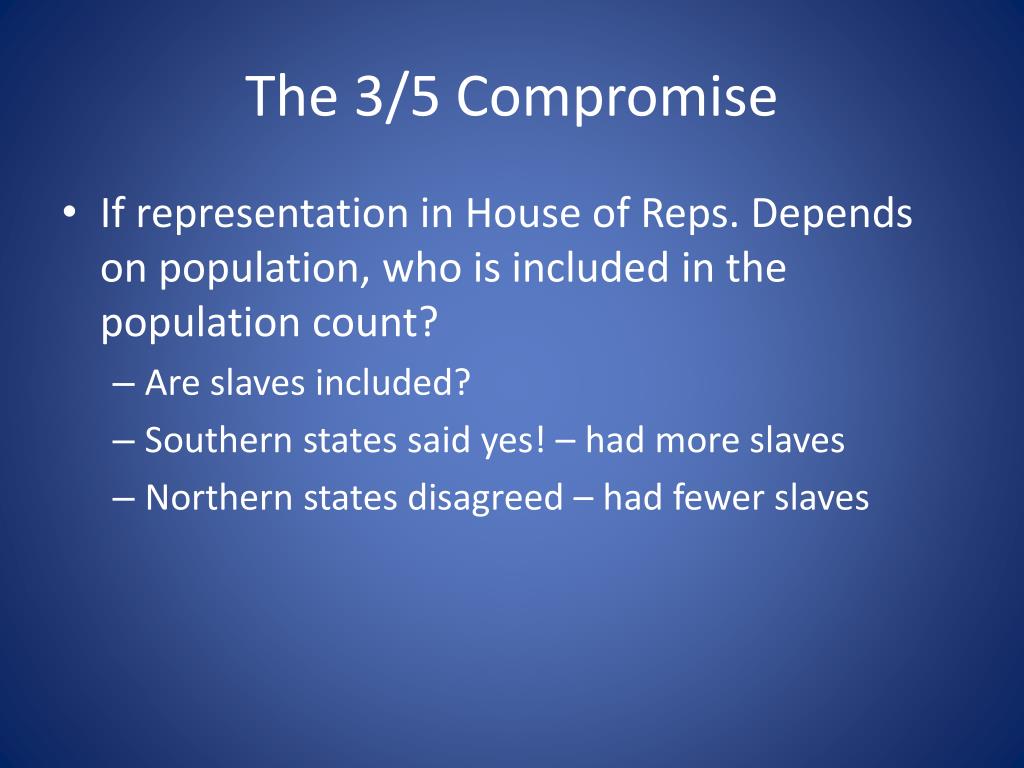 The 3/5 Compromise

• If representation in House of Reps. Depends on population, who is included in the population count?
– Are slaves included?
– Southern states said yes! – had more slaves
– Northern states disagreed – had fewer slaves